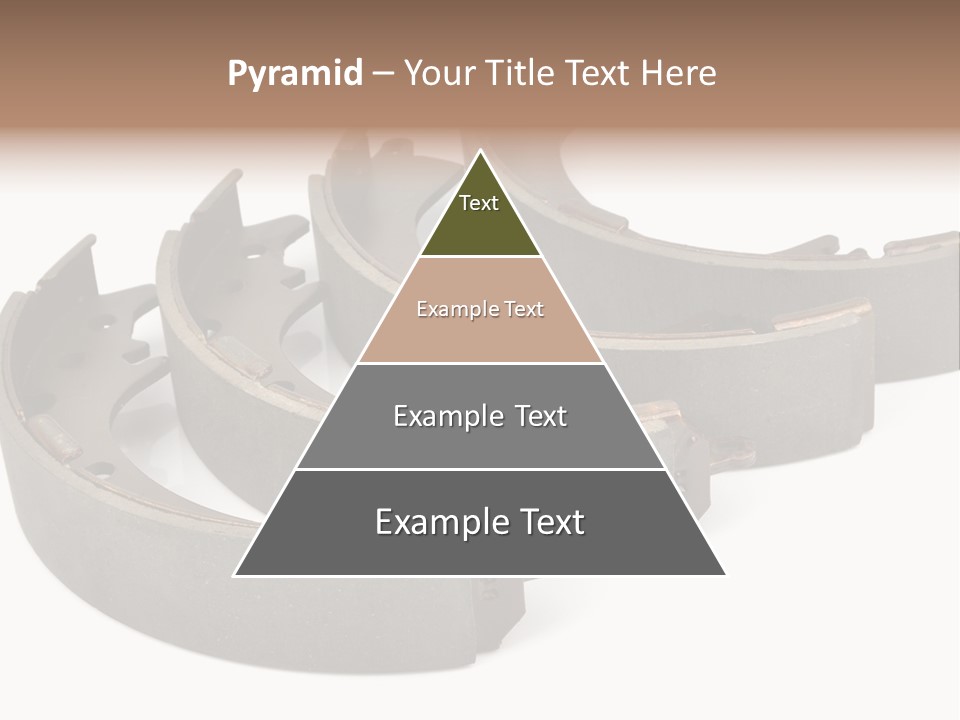 Pyramid – Your Title Text Here

Text

Example Text

Example Text

Example Text